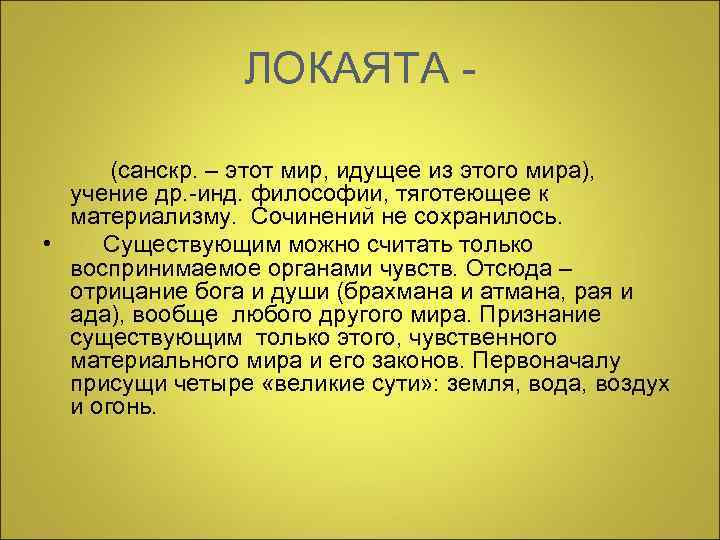 ЛОКАЯТА -

(санскр. – этот мир, идущее из этого мира), учение др.-инд. философии, тяготеющее к материализму. Сочинений не сохранилось.

• Существующим можно считать только воспринимаемое органами чувств. Отсюда – отрицание бога и души (брахмана и атмана, рая и ада), вообще любого другого мира. Признание существующим только этого, чувственного материального мира и его законов. Первоначалу присущи четыре «великие сути»: земля, вода, воздух и огонь.